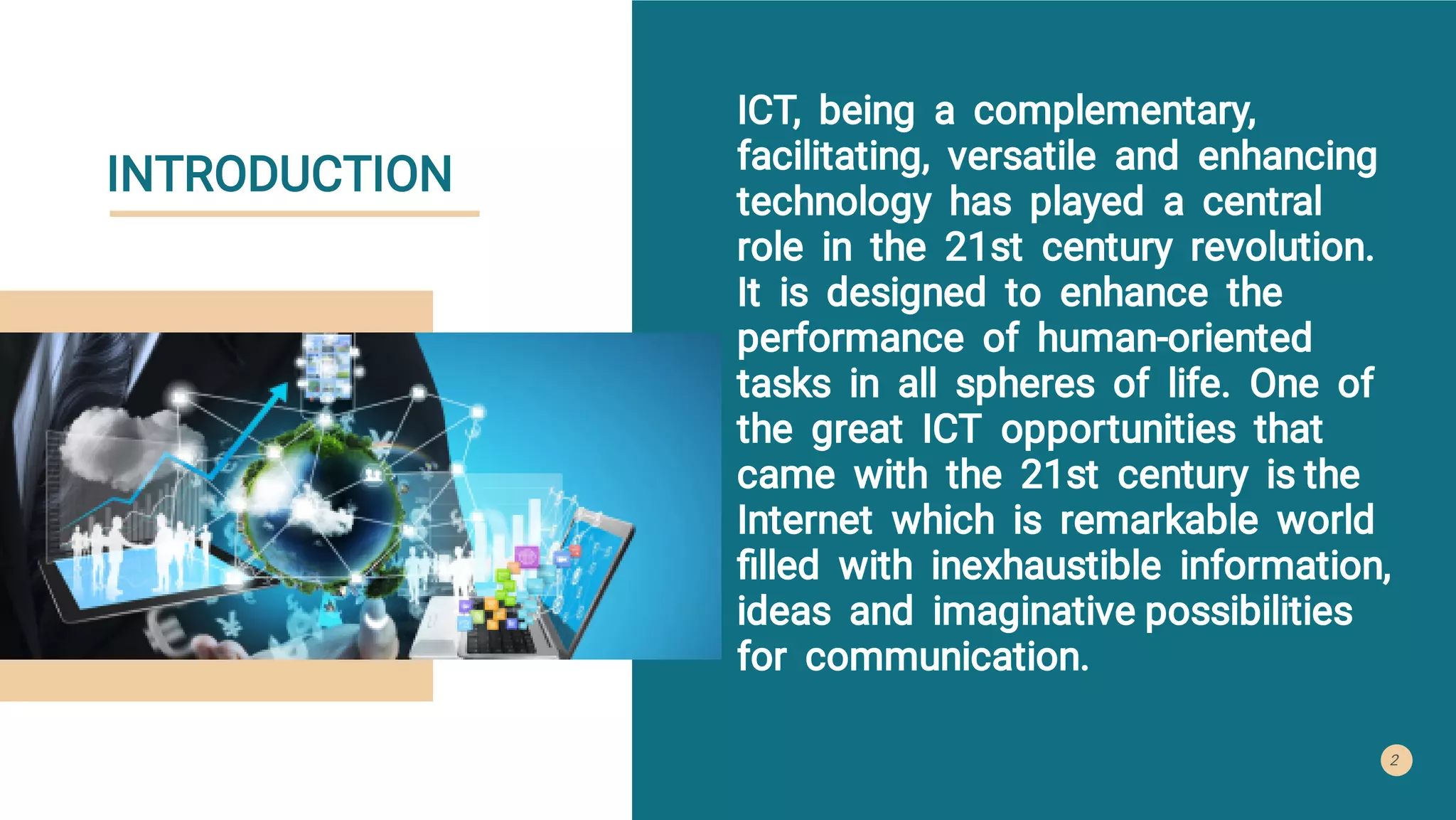 INTRODUCTION

ICT, being a complementary, facilitating, versatile and enhancing technology has played a central role in the 21st century revolution. It is designed to enhance the performance of human-oriented tasks in all spheres of life. One of the great ICT opportunities that came with the 21st century is the Internet which is remarkable world filled with inexhaustible information, ideas and imaginative possibilities for communication.

2